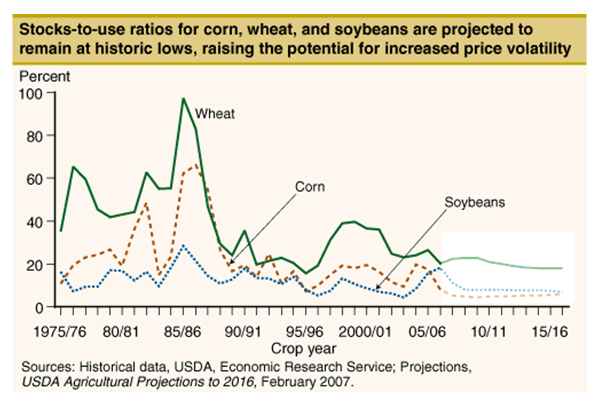 Stocks-to-use ratios for corn, wheat, and soybeans are projected to remain at historic lows, raising the potential for increased price volatility

Percent

100
80
60
40
20
0

Wheat

Corn

Soybeans

1975/76
80/81
85/86
90/91
95/96
2000/01
05/06
10/11
15/16

Crop year

Sources: Historical data, USDA, Economic Research Service; Projections, USDA Agricultural Projections to 2016, February 2007.